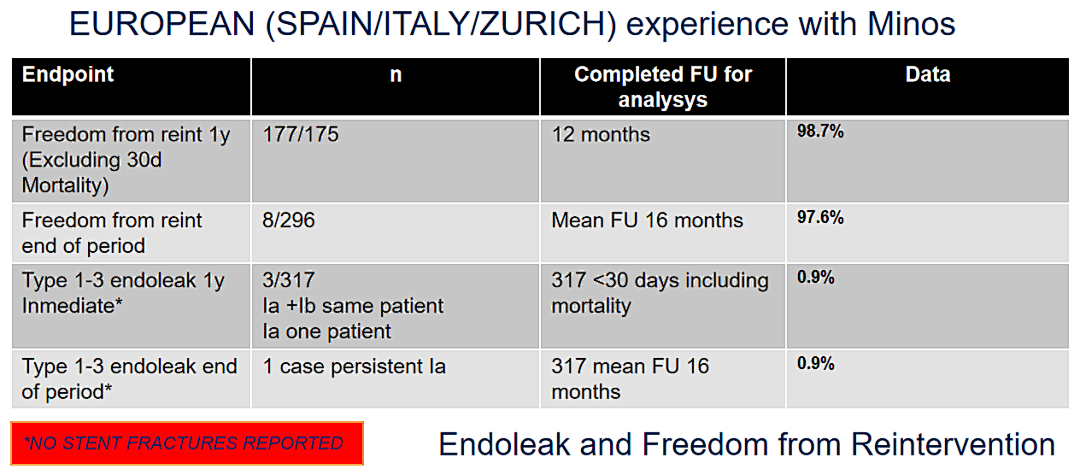 EUROPEAN (SPAIN/ITALY/ZURICH) experience with Minos

| Endpoint | n | Completed FU for analysys | Data |
|---|---|---|---|
| Freedom from reint 1y (Excluding 30d Mortality) | 177/175 | 12 months | 98.7% |
| Freedom from reint end of period | 8/296 | Mean FU 16 months | 97.6% |
| Type 1-3 endoleak 1y Inmediate* | 3/317 Ia +Ib same patient Ia one patient | 317 <30 days including mortality | 0.9% |
| Type 1-3 endoleak end of period* | 1 case persistent Ia | 317 mean FU 16 months | 0.9% |

*NO STENT FRACTURES REPORTED

Endoleak and Freedom from Reintervention